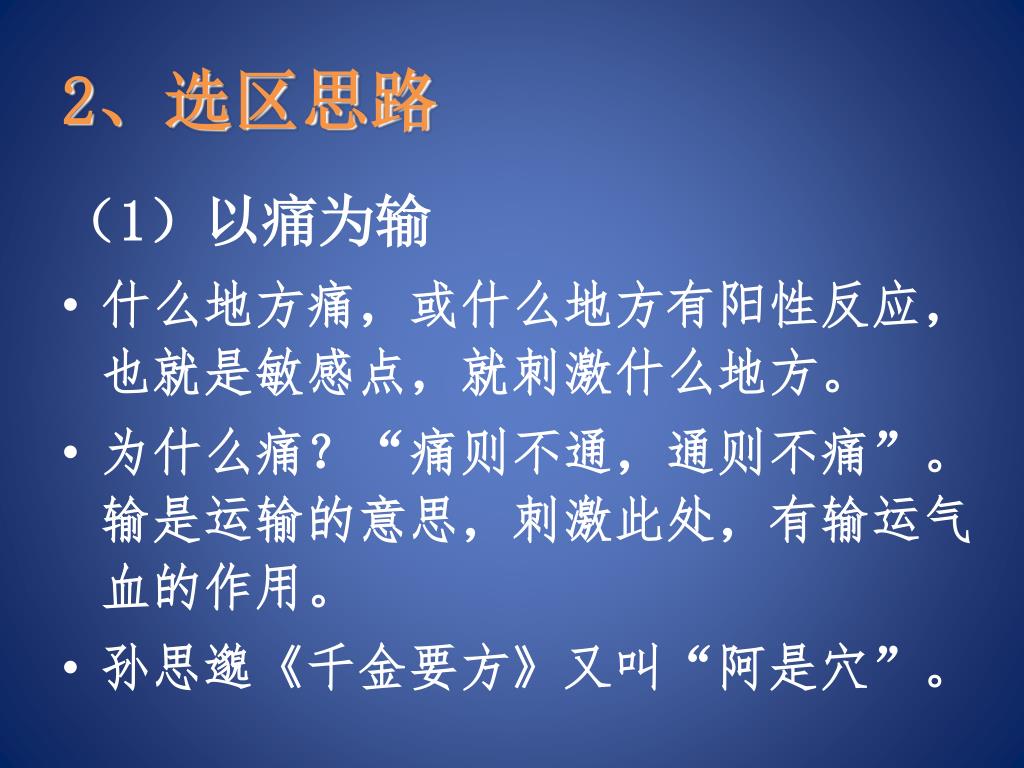 2、选区思路

（1）以痛为输

• 什么地方痛，或什么地方有阳性反应，也就是敏感点，就刺激什么地方。

• 为什么痛？“痛则不通，通则不痛”。输是运输的意思，刺激此处，有输运气血的作用。

• 孙思邈《千金要方》又叫“阿是穴”。